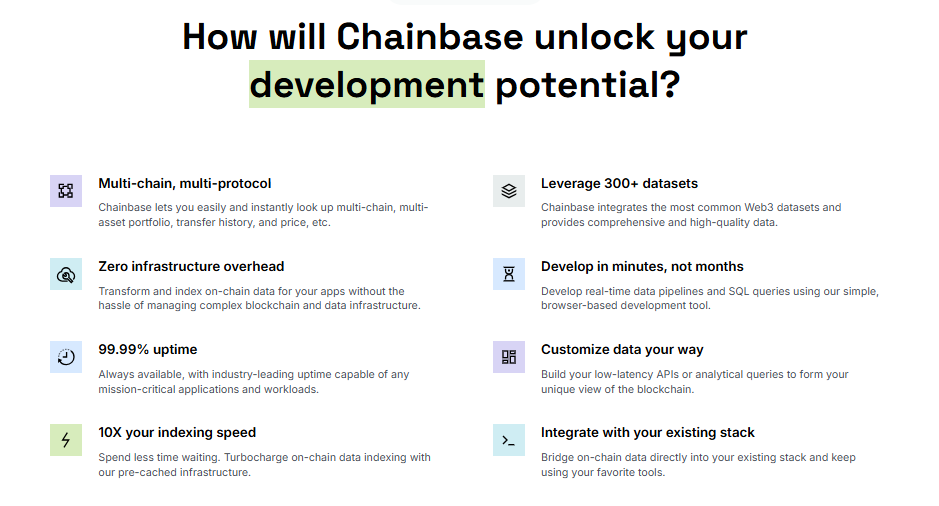 How will Chainbase unlock your development potential?

Multi-chain, multi-protocol
Chainbase lets you easily and instantly look up multi-chain, multi-asset portfolio, transfer history, and price, etc.

Zero infrastructure overhead
Transform and index on-chain data for your apps without the hassle of managing complex blockchain and data infrastructure.

99.99% uptime
Always available, with industry-leading uptime capable of any mission-critical applications and workloads.

10X your indexing speed
Spend less time waiting. Turbocharge on-chain data indexing with our pre-cached infrastructure.

Leverage 300+ datasets
Chainbase integrates the most common Web3 datasets and provides comprehensive and high-quality data.

Develop in minutes, not months
Develop real-time data pipelines and SQL queries using our simple, browser-based development tool.

Customize data your way
Build your low-latency APIs or analytical queries to form your unique view of the blockchain.

Integrate with your existing stack
Bridge on-chain data directly into your existing stack and keep using your favorite tools.